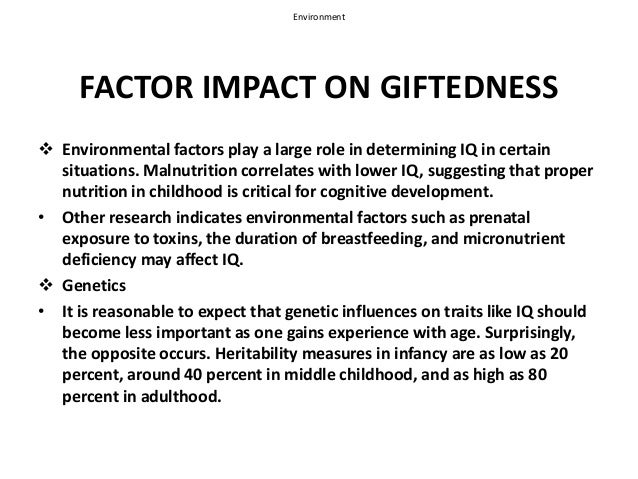 Environment

FACTOR IMPACT ON GIFTEDNESS

❖ Environmental factors play a large role in determining IQ in certain situations. Malnutrition correlates with lower IQ, suggesting that proper nutrition in childhood is critical for cognitive development.

• Other research indicates environmental factors such as prenatal exposure to toxins, the duration of breastfeeding, and micronutrient deficiency may affect IQ.

❖ Genetics

• It is reasonable to expect that genetic influences on traits like IQ should become less important as one gains experience with age. Surprisingly, the opposite occurs. Heritability measures in infancy are as low as 20 percent, around 40 percent in middle childhood, and as high as 80 percent in adulthood.